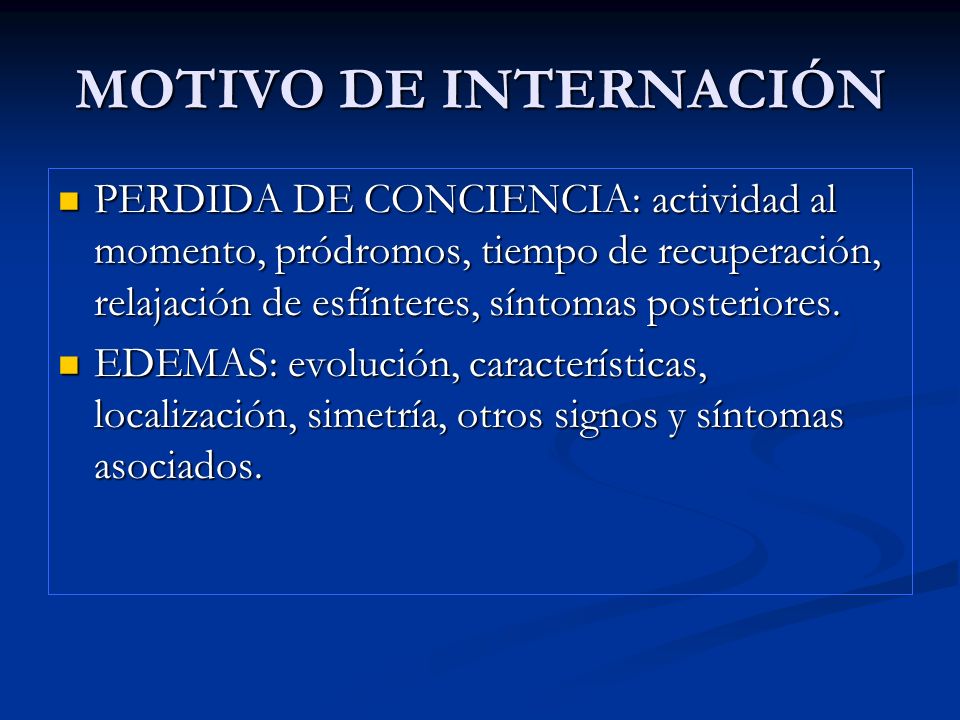 MOTIVO DE INTERNACIÓN

PERDIDA DE CONCIENCIA: actividad al momento, pródromos, tiempo de recuperación, relajación de esfínteres, síntomas posteriores.

EDEMAS: evolución, características, localización, simetría, otros signos y síntomas asociados.